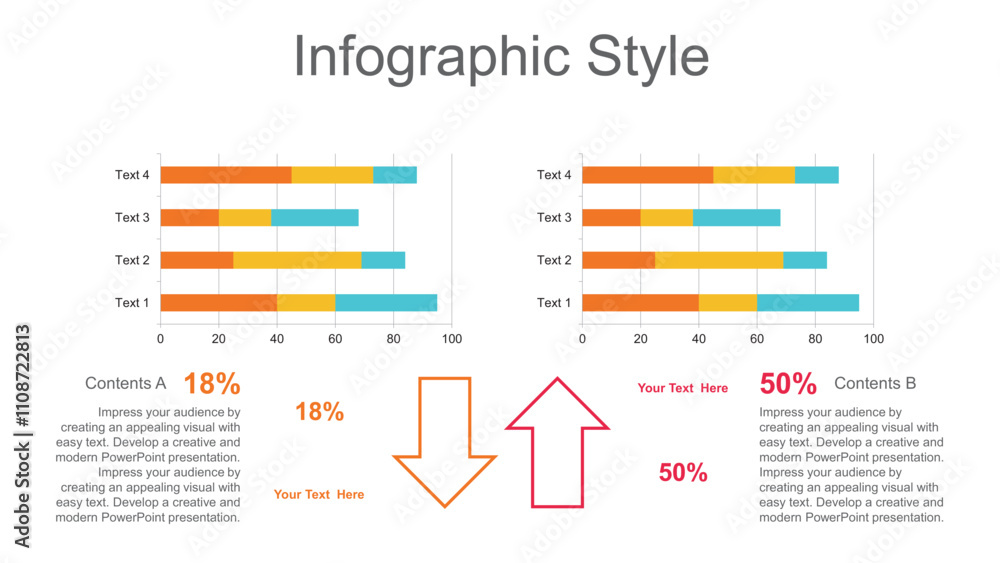 Infographic Style

Text 4
Text 3
Text 2
Text 1
0 20 40 60 80 100

Text 4
Text 3
Text 2
Text 1
0 20 40 60 80 100

Contents A 18%

Impress your audience by creating an appealing visual with easy text. Develop a creative and modern PowerPoint presentation. Impress your audience by creating an appealing visual with easy text. Develop a creative and modern PowerPoint presentation.

18%

Your Text Here

Your Text Here

50%

50% Contents B

Impress your audience by creating an appealing visual with easy text. Develop a creative and modern PowerPoint presentation. Impress your audience by creating an appealing visual with easy text. Develop a creative and modern PowerPoint presentation.

Adobe Stock | #1108722813